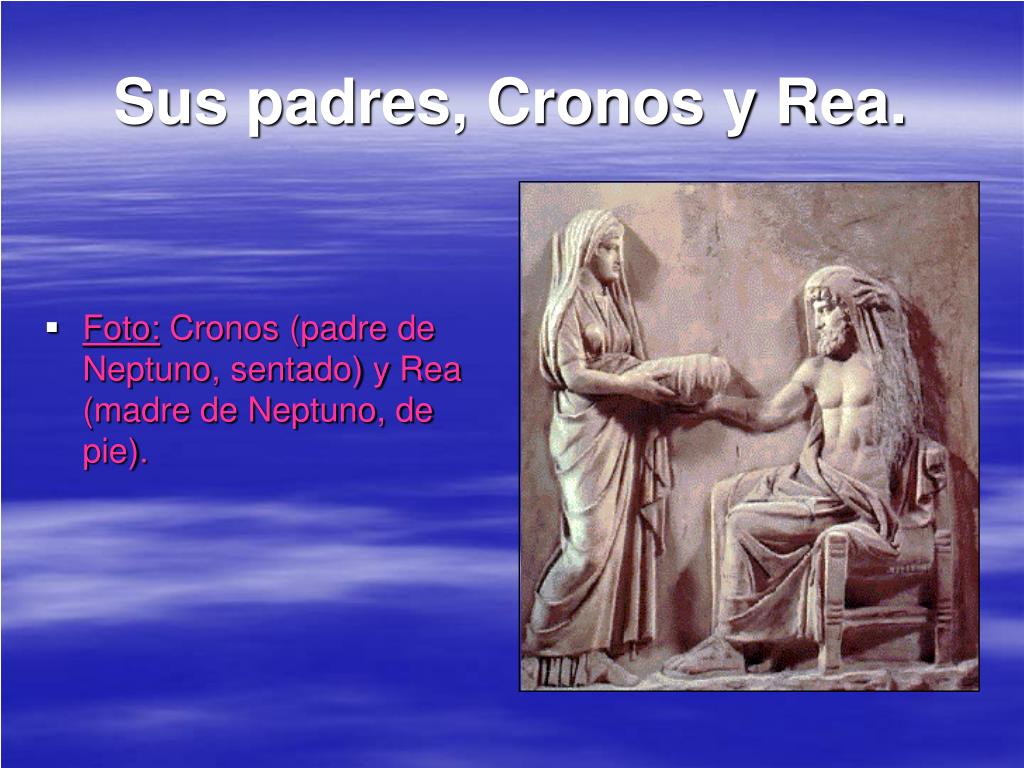 Sus padres, Cronos y Rea.

▪ Foto: Cronos (padre de Neptuno, sentado) y Rea (madre de Neptuno, de pie).